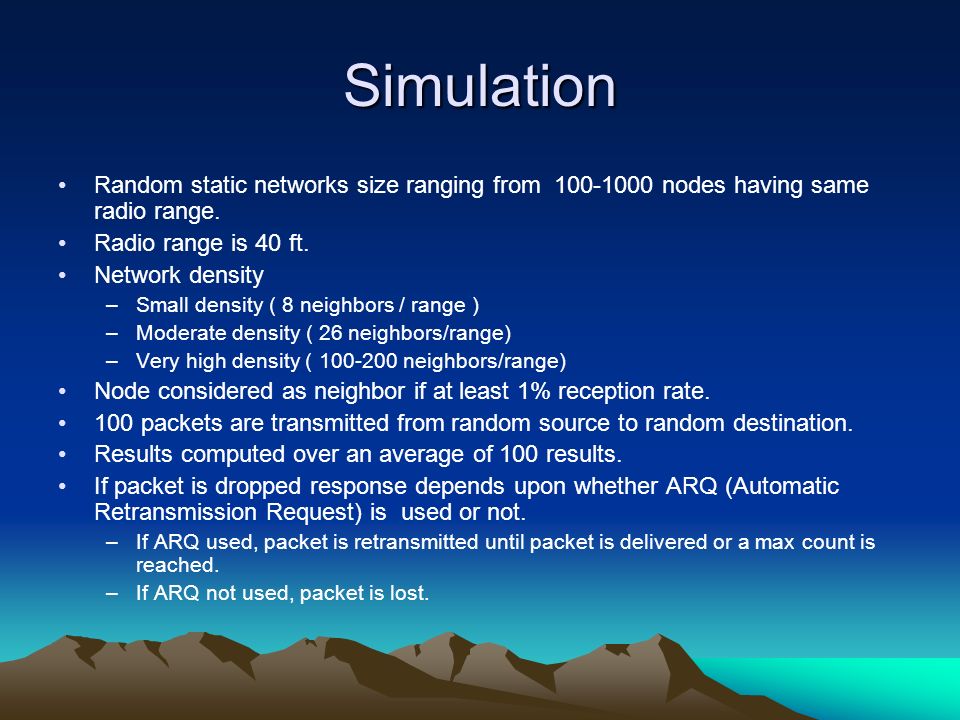 Simulation

• Random static networks size ranging from 100-1000 nodes having same radio range.
• Radio range is 40 ft.
• Network density
– Small density ( 8 neighbors / range )
– Moderate density ( 26 neighbors/range)
– Very high density ( 100-200 neighbors/range)
• Node considered as neighbor if at least 1% reception rate.
• 100 packets are transmitted from random source to random destination.
• Results computed over an average of 100 results.
• If packet is dropped response depends upon whether ARQ (Automatic Retransmission Request) is used or not.
– If ARQ used, packet is retransmitted until packet is delivered or a max count is reached.
– If ARQ not used, packet is lost.